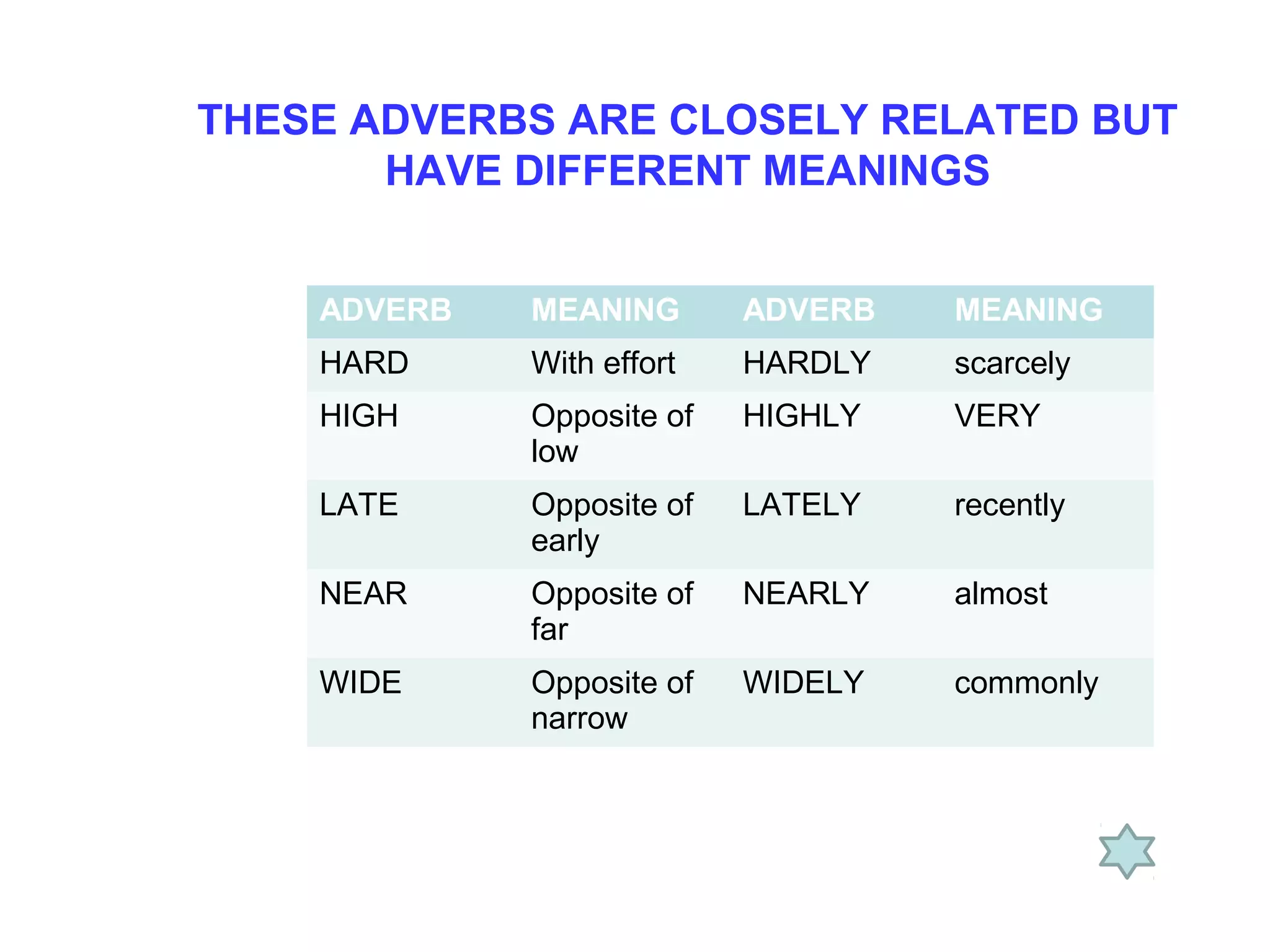 THESE ADVERBS ARE CLOSELY RELATED BUT HAVE DIFFERENT MEANINGS

| ADVERB | MEANING | ADVERB | MEANING |
|---|---|---|---|
| HARD | With effort | HARDLY | scarcely |
| HIGH | Opposite of low | HIGHLY | VERY |
| LATE | Opposite of early | LATELY | recently |
| NEAR | Opposite of far | NEARLY | almost |
| WIDE | Opposite of narrow | WIDELY | commonly |